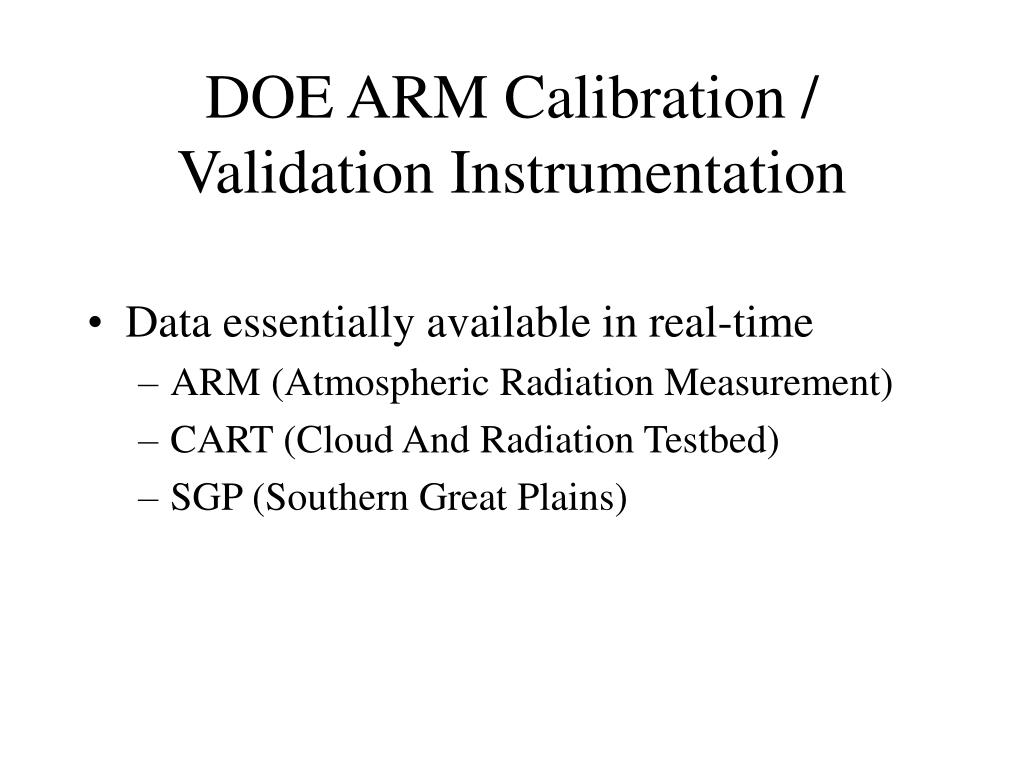 DOE ARM Calibration / Validation Instrumentation

• Data essentially available in real-time
– ARM (Atmospheric Radiation Measurement)
– CART (Cloud And Radiation Testbed)
– SGP (Southern Great Plains)